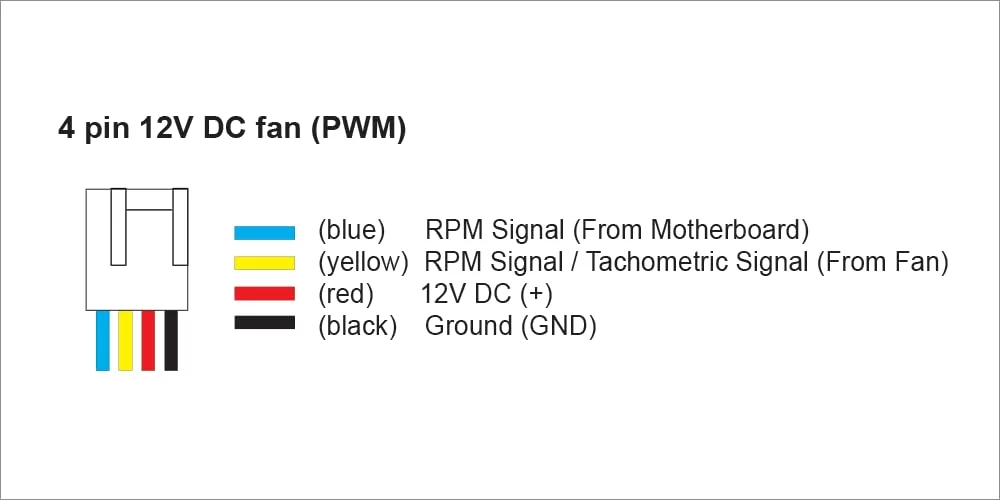 4 pin 12V DC fan (PWM)

(blue) RPM Signal (From Motherboard)
(yellow) RPM Signal / Tachometric Signal (From Fan)
(red) 12V DC (+)
(black) Ground (GND)